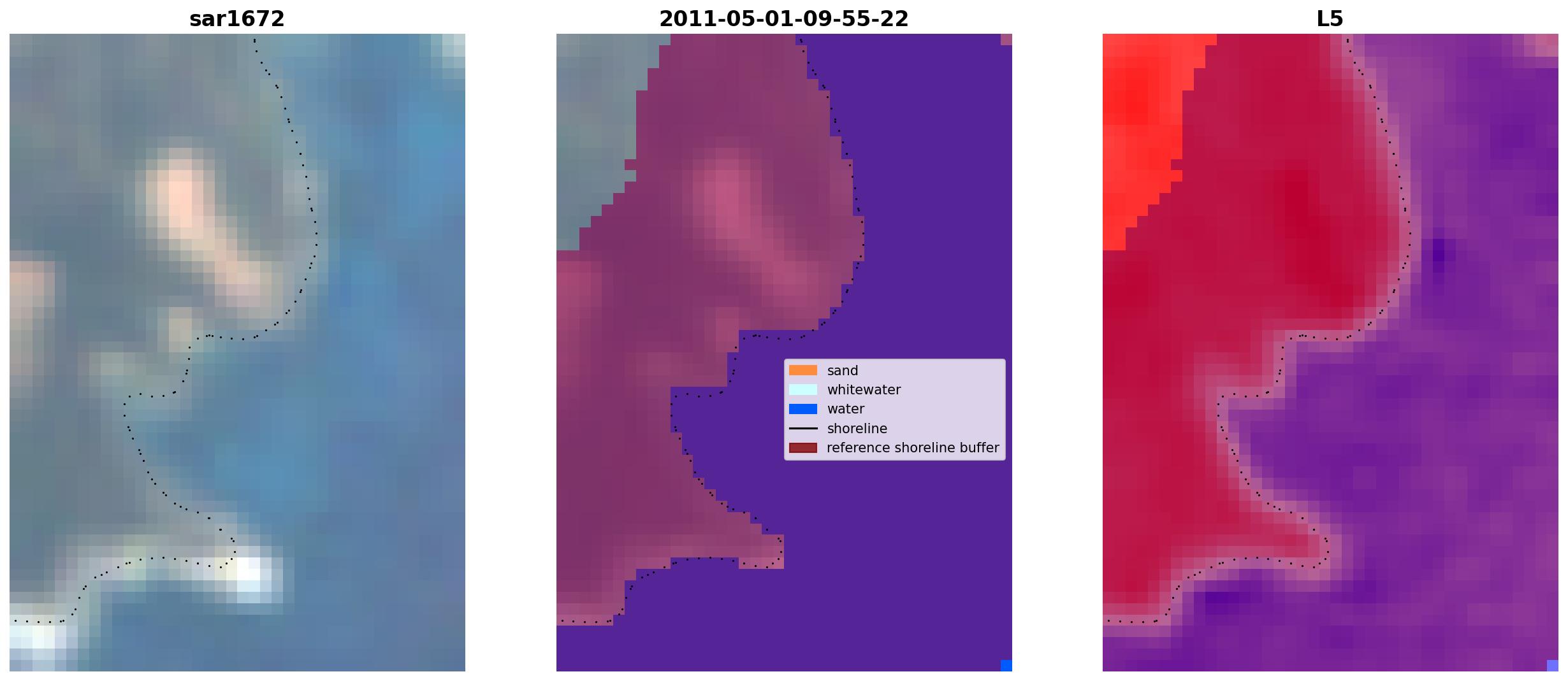 sar1672

2011-05-01-09-55-22

sand
whitewater
water
shoreline
reference shoreline buffer

L5